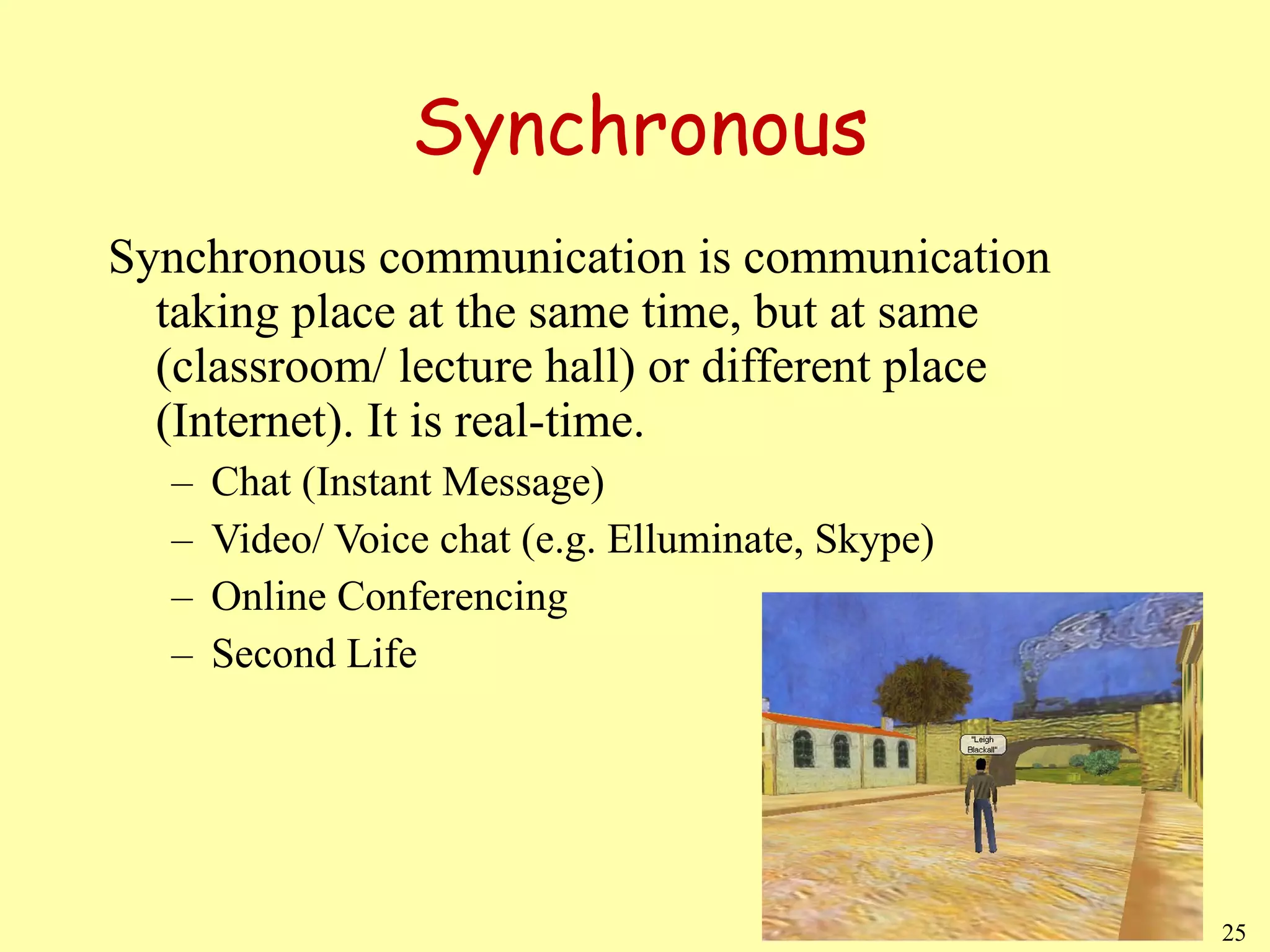 Synchronous

Synchronous communication is communication taking place at the same time, but at same (classroom/ lecture hall) or different place (Internet). It is real-time.

– Chat (Instant Message)
– Video/ Voice chat (e.g. Elluminate, Skype)
– Online Conferencing
– Second Life

"Leigh Blackall"

25